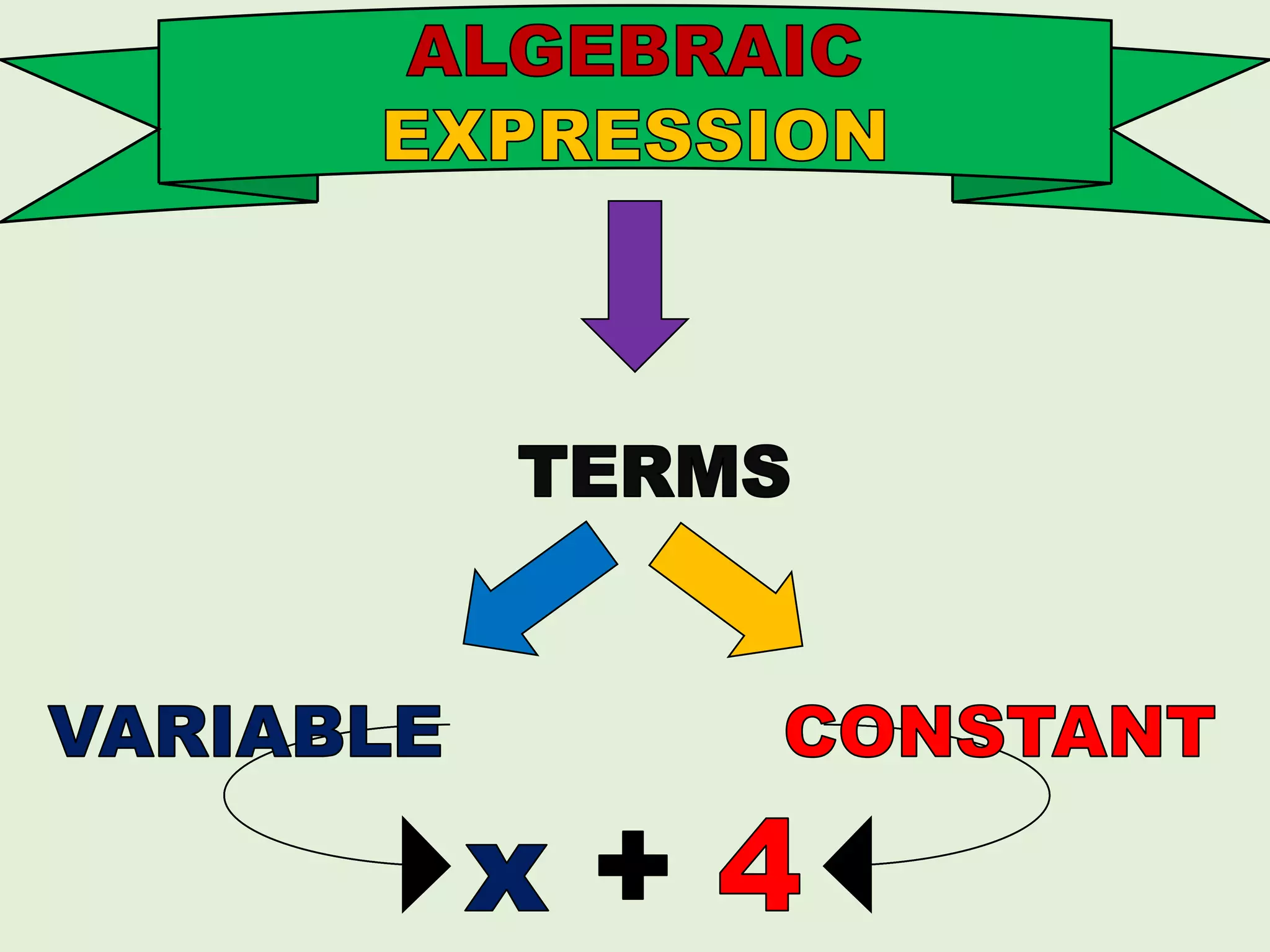 ALGEBRAIC EXPRESSION

TERMS

VARIABLE

CONSTANT

$x + 4$